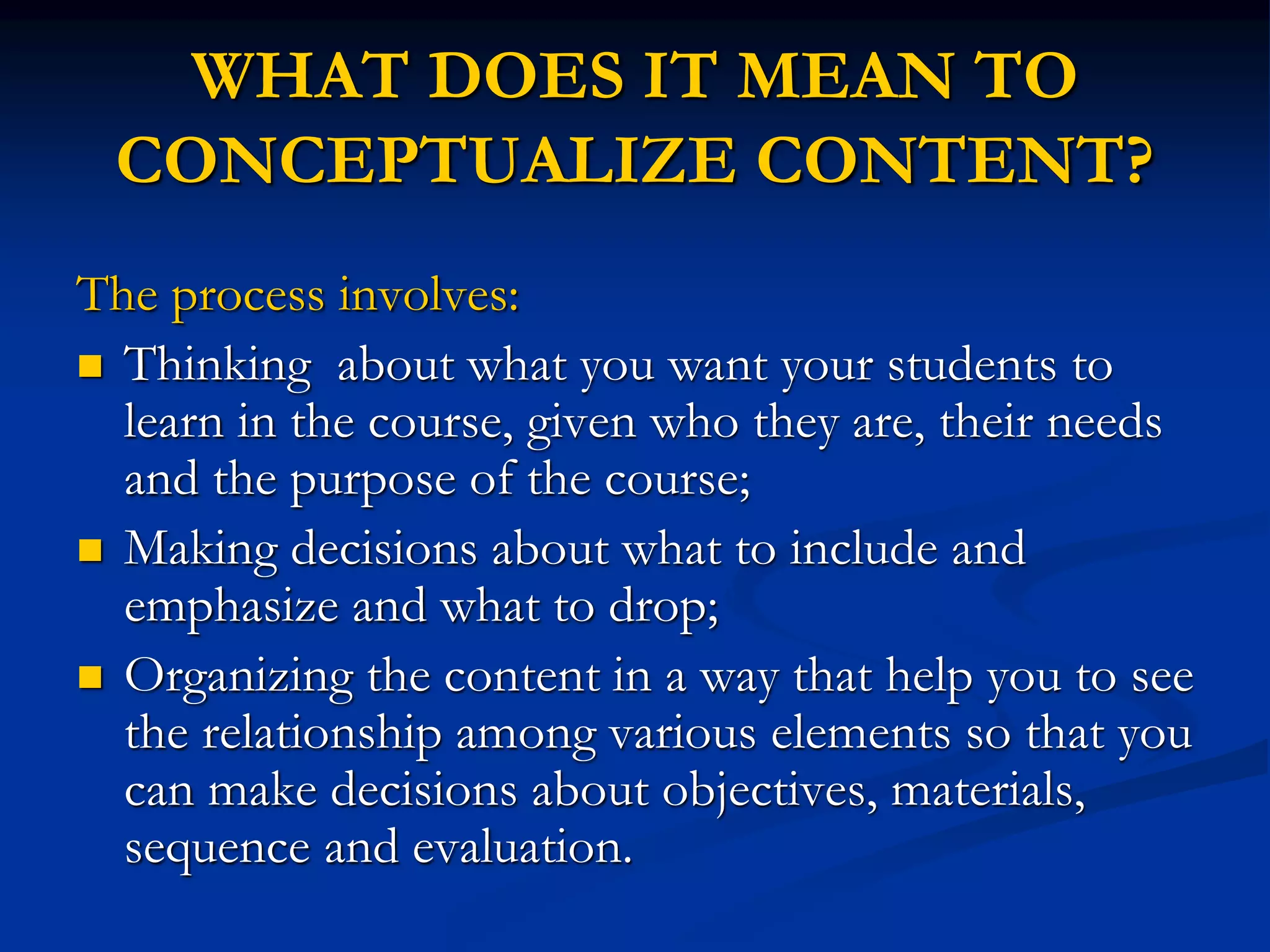 WHAT DOES IT MEAN TO CONCEPTUALIZE CONTENT?

The process involves:

- Thinking  about what you want your students to learn in the course, given who they are, their needs and the purpose of the course;
- Making decisions about what to include and emphasize and what to drop;
- Organizing the content in a way that help you to see the relationship among various elements so that you can make decisions about objectives, materials, sequence and evaluation.